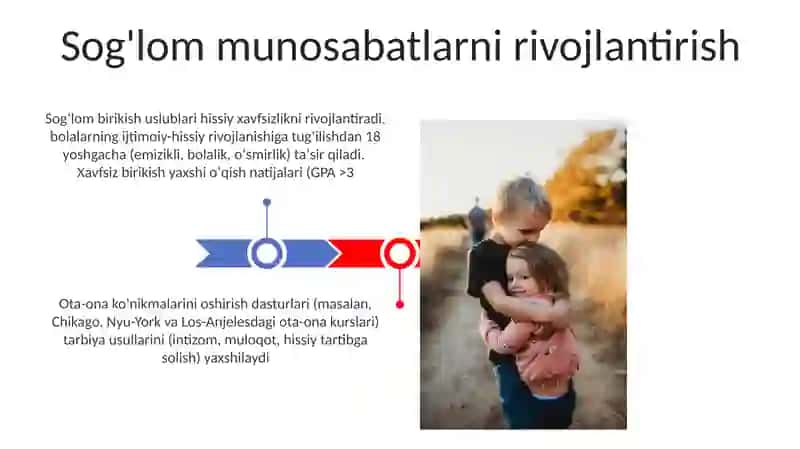 Sog'lom munosabatlarni rivojlantirish

Sog'lom birikish uslublari hissiy xavfsizlikni rivojlantiradi, bolalarning ijtimoiy-hissiy rivojlanishiga tug'ilishdan 18 yoshgacha (emizikli, bolalik, o'smirlik) ta'sir qiladi. Xavfsiz birikish yaxshi o'qish natijalari (GPA >3

Ota-ona ko'nikmalarini oshirish dasturlari (masalan, Chikago, Nyu-York va Los-Anjelesdagi ota-ona kurslari) tarbiya usullarini (intizom, muloqot, hissiy tartibga solish) yaxshilaydi